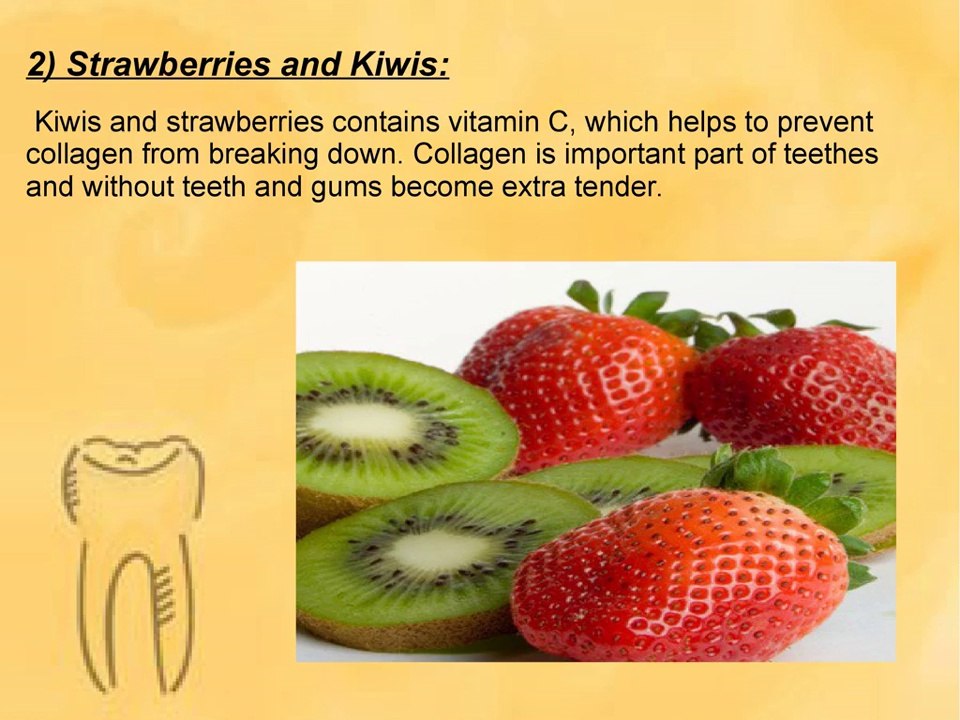 2) Strawberries and Kiwis:

Kiwis and strawberries contains vitamin C, which helps to prevent collagen from breaking down. Collagen is important part of teethes and without teeth and gums become extra tender.